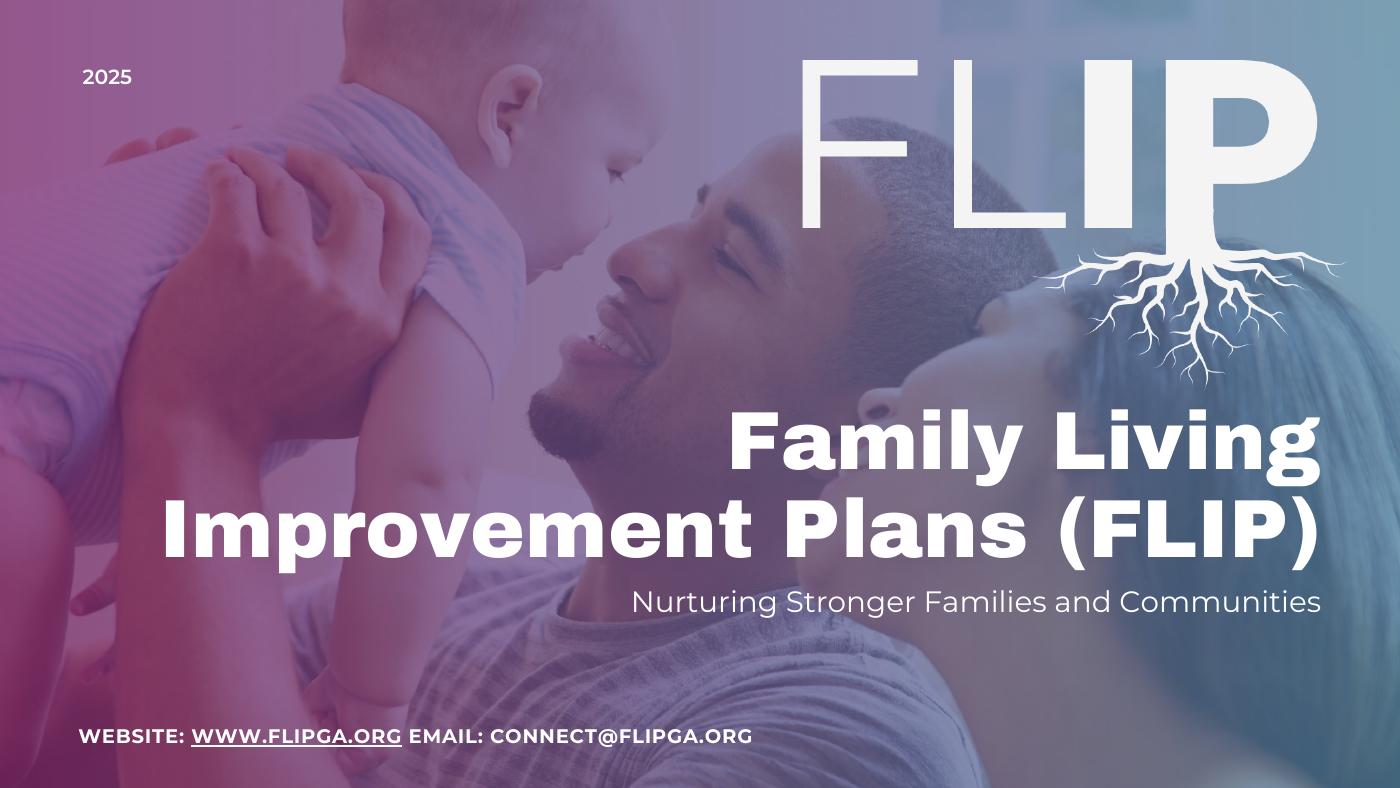 2025

FLIP

Family Living Improvement Plans (FLIP)

Nurturing Stronger Families and Communities

WEBSITE: WWW.FLIPGA.ORG EMAIL: CONNECT@FLIPGA.ORG